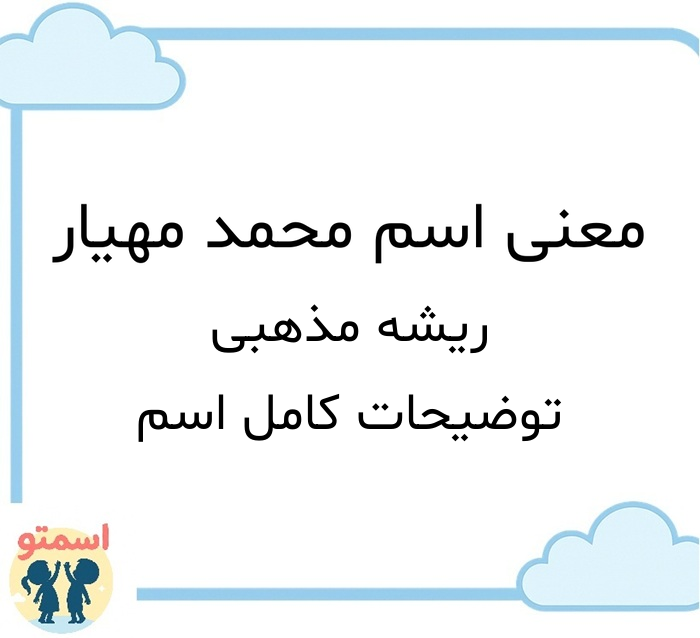 معنی اسم محمد مهیار

ریشه مذهبی

توضیحات کامل اسم

اسمتو